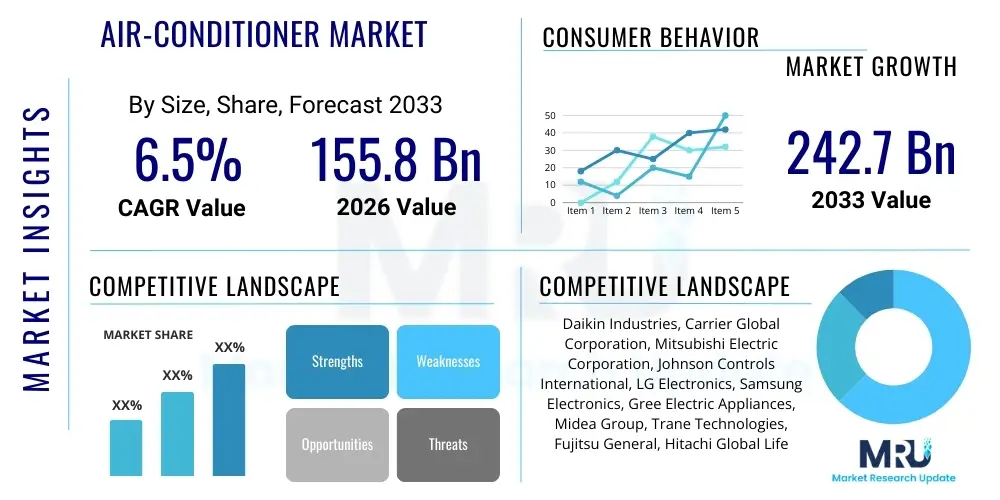 MARKET INSIGHTS

AIR-CONDITIONER MARKET

By Size, Share, Forecast 2033

6.5%
CAGR Value

155.8 Bn
2026 Value

CONSUMER BEHAVIOR

MARKET GROWTH

50
40
30
20
10
0
Item 1 Item 2 Item 3 Item 4 Item 5

242.7 Bn
2033 Value

COMPETITIVE LANDSCAPE

MARKET SHARE

XX%
XX%
XX%

Strengths
Weaknesses
Opportunities
Threats

COMPETITIVE LANDSCAPE

Daikin Industries, Carrier Global Corporation, Mitsubishi Electric Corporation, Johnson Controls International, LG Electronics, Samsung Electronics, Gree Electric Appliances, Midea Group, Trane Technologies, Fujitsu General, Hitachi Global Life

MRU
Market Research Update